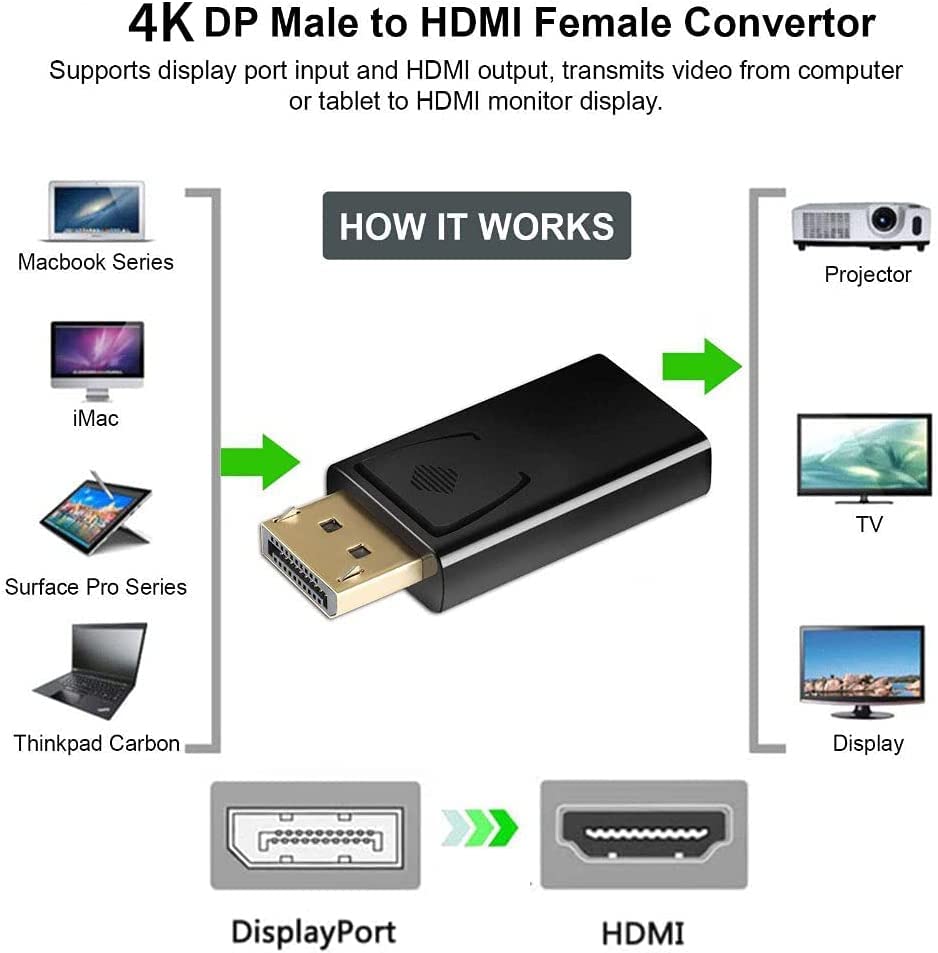 4K DP Male to HDMI Female Convertor

Supports display port input and HDMI output, transmits video from computer or tablet to HDMI monitor display.

HOW IT WORKS

Macbook Series

iMac

Surface Pro Series

Thinkpad Carbon

Projector

TV

Display

DisplayPort

HDMI